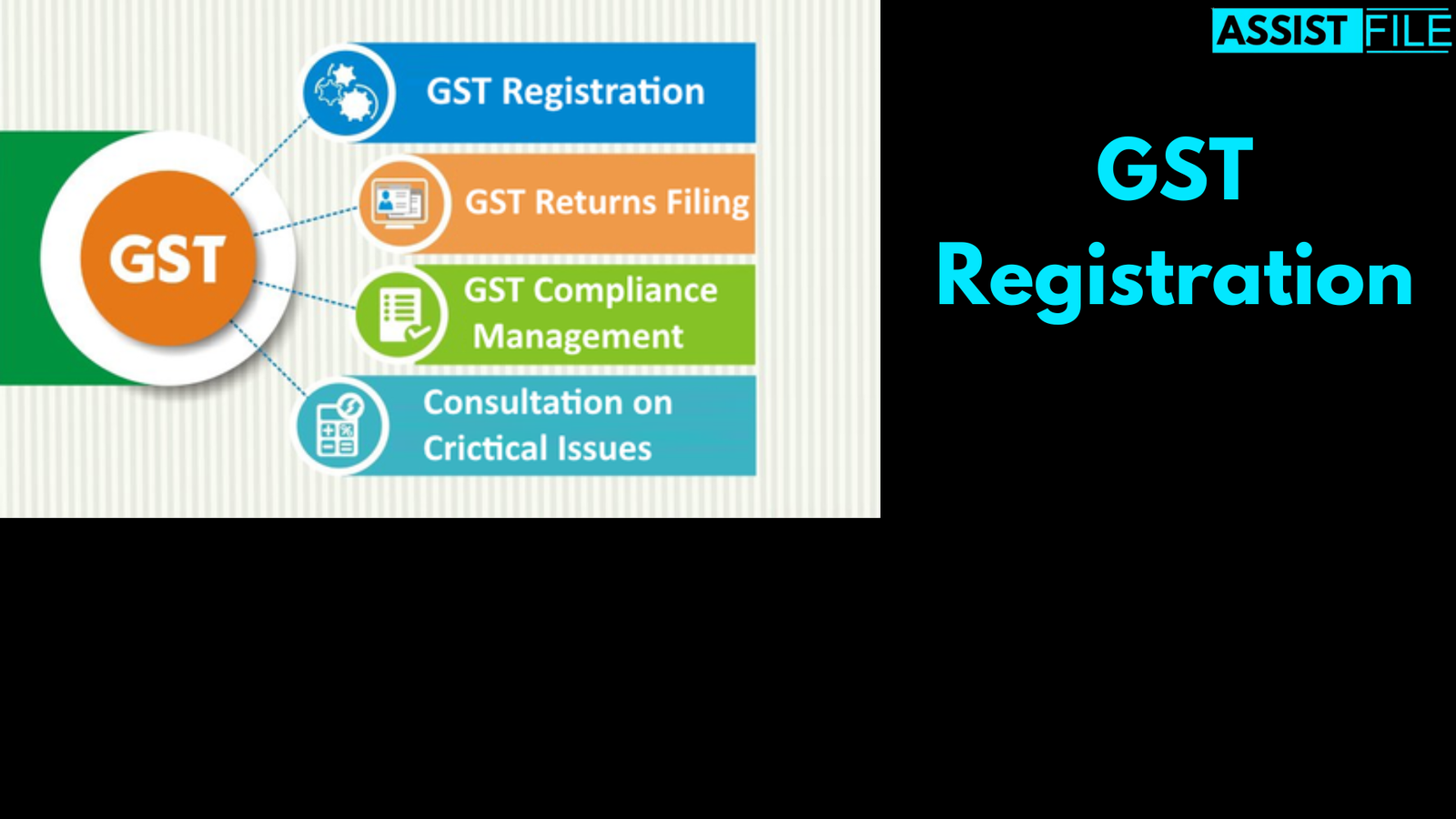 GST

GST Registration

GST Returns Filing

GST Compliance Management

Consultation on Crictical Issues

ASSIST FILE

GST Registration